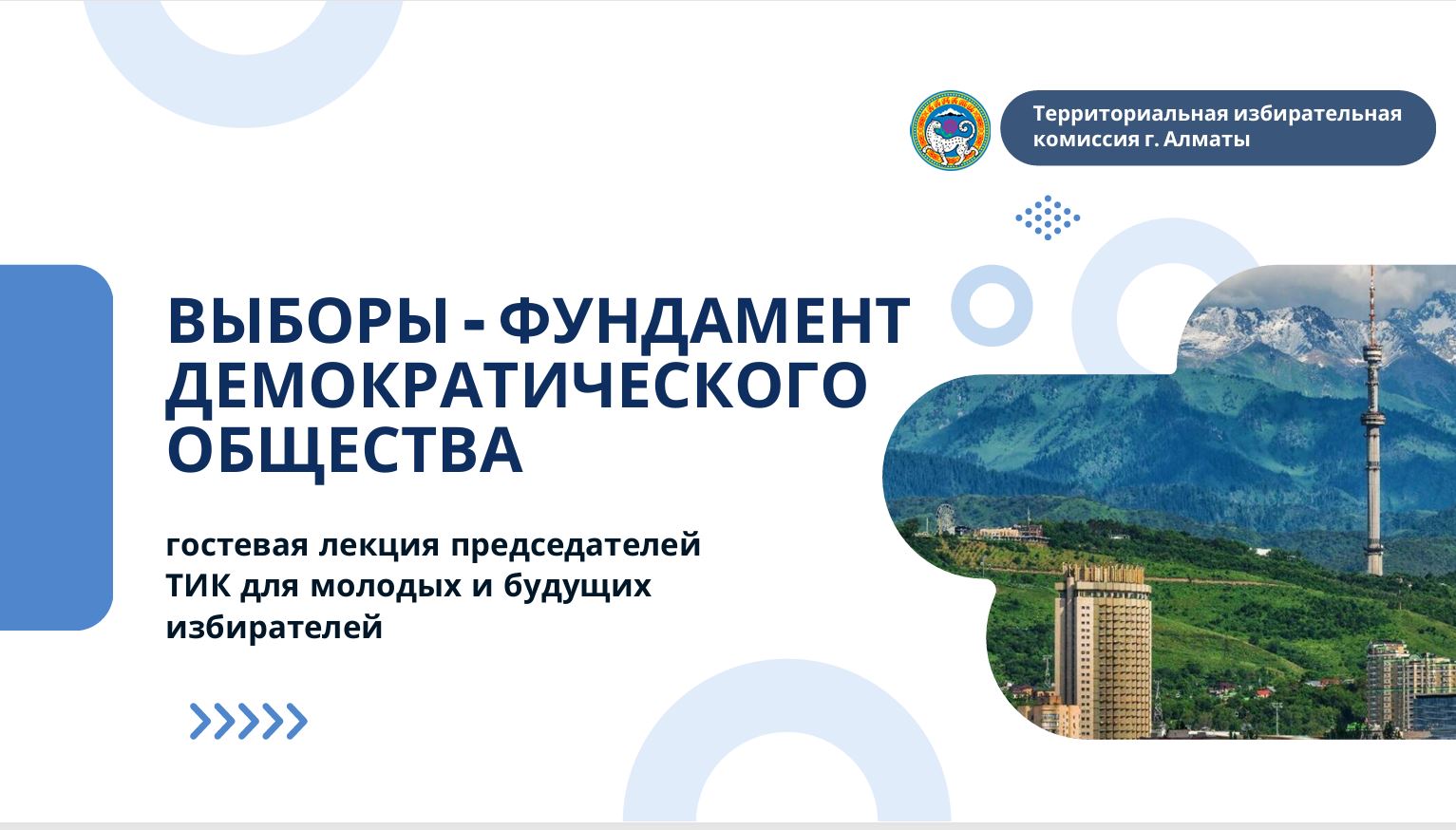 Территориальная избирательная комиссия г. Алматы

ВЫБОРЫ - ФУНДАМЕНТ ДЕМОКРАТИЧЕСКОГО ОБЩЕСТВА

гостевая лекция председателей ТИК для молодых и будущих избирателей